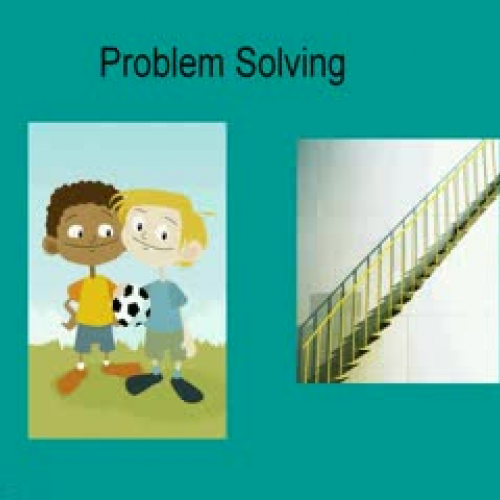 Problem Solving